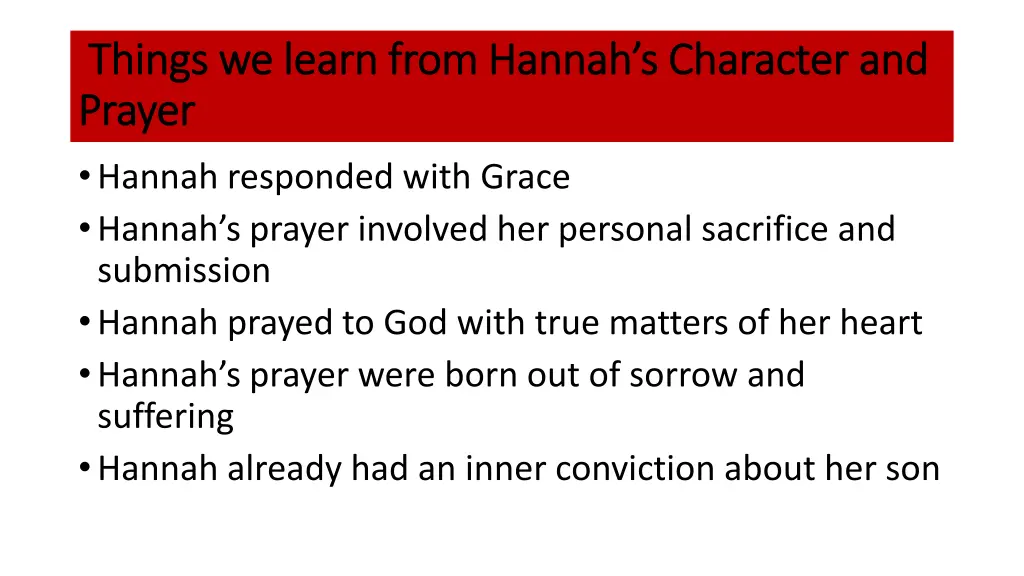 Things we learn from Hannah’s Character and Prayer

• Hannah responded with Grace
• Hannah’s prayer involved her personal sacrifice and submission
• Hannah prayed to God with true matters of her heart
• Hannah’s prayer were born out of sorrow and suffering
• Hannah already had an inner conviction about her son